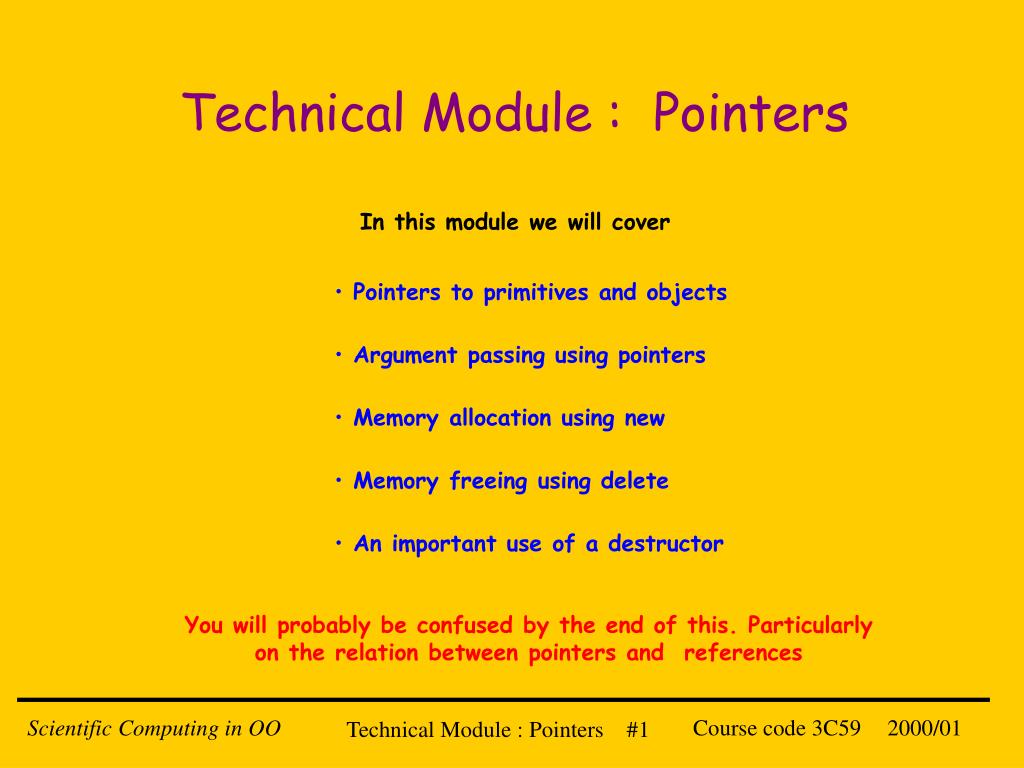 Technical Module : Pointers

In this module we will cover

• Pointers to primitives and objects

• Argument passing using pointers

• Memory allocation using new

• Memory freeing using delete

• An important use of a destructor

You will probably be confused by the end of this. Particularly on the relation between pointers and references

Scientific Computing in OO Technical Module : Pointers #1 Course code 3C59 2000/01